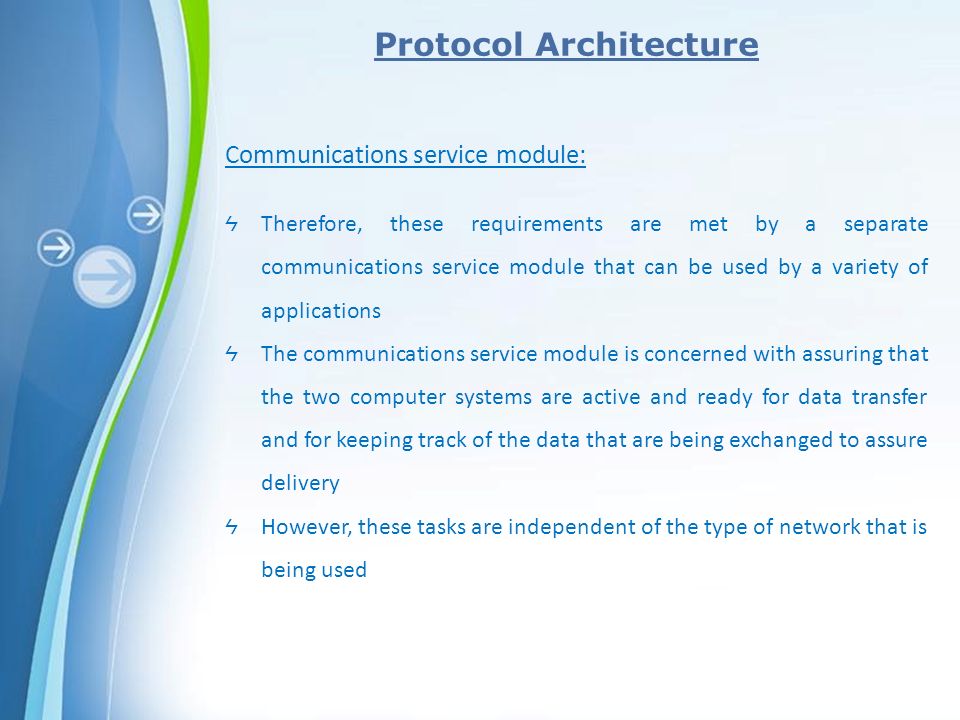 Protocol Architecture

Communications service module:

ϟ Therefore, these requirements are met by a separate communications service module that can be used by a variety of applications

ϟ The communications service module is concerned with assuring that the two computer systems are active and ready for data transfer and for keeping track of the data that are being exchanged to assure delivery

ϟ However, these tasks are independent of the type of network that is being used